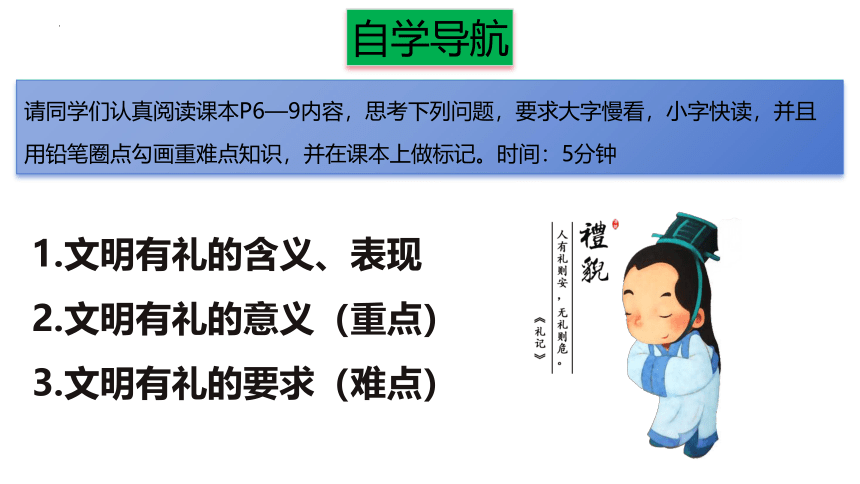 自学导航

请同学们认真阅读课本P6—9内容，思考下列问题，要求大字慢看，小字快读，并且用铅笔圈点勾画重难点知识，并在课本上做标记。时间：5分钟

1.文明有礼的含义、表现

2.文明有礼的意义（重点）

3.文明有礼的要求（难点）

禮貌

人有礼则安，无礼则危。

《礼记》